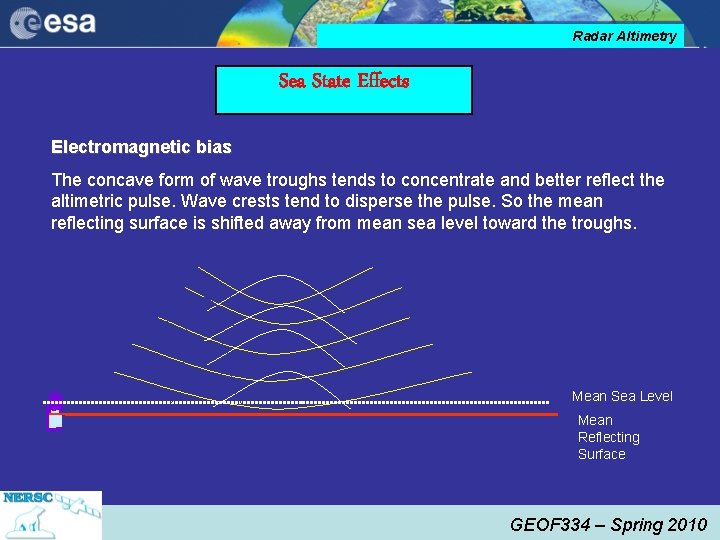 esa

Radar Altimetry

Sea State Effects

Electromagnetic bias

The concave form of wave troughs tends to concentrate and better reflect the altimetric pulse. Wave crests tend to disperse the pulse. So the mean reflecting surface is shifted away from mean sea level toward the troughs.

Mean Sea Level

Mean Reflecting Surface

NERSC

GEOF334 – Spring 2010